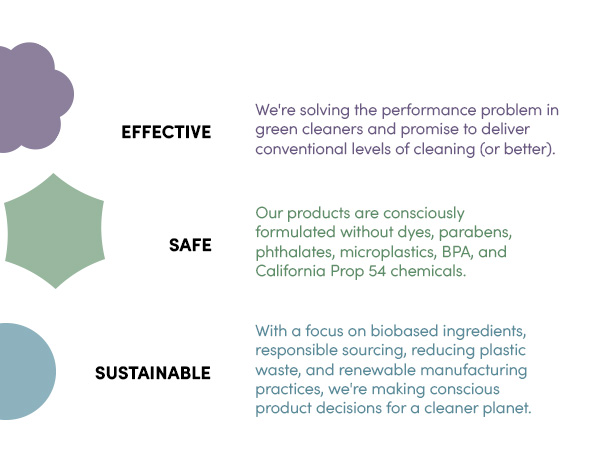 EFFECTIVE

We're solving the performance problem in green cleaners and promise to deliver conventional levels of cleaning (or better).

SAFE

Our products are consciously formulated without dyes, parabens, phthalates, microplastics, BPA, and California Prop 54 chemicals.

SUSTAINABLE

With a focus on biobased ingredients, responsible sourcing, reducing plastic waste, and renewable manufacturing practices, we're making conscious product decisions for a cleaner planet.